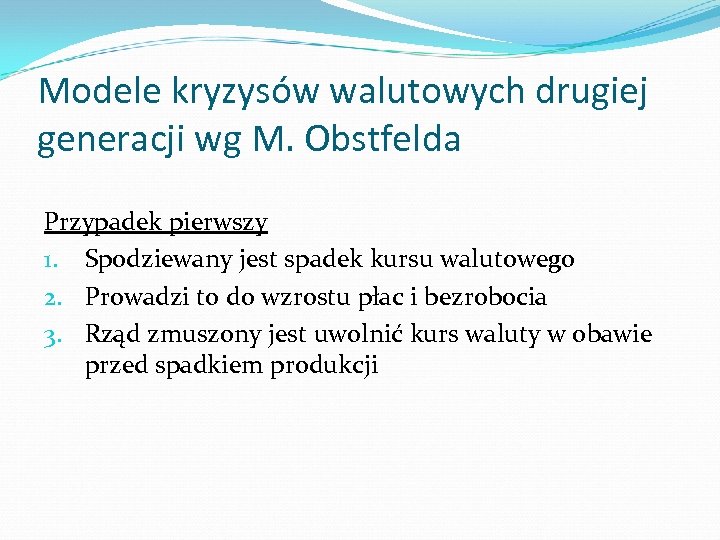 Modele kryzysów walutowych drugiej generacji wg M. Obstfelda

Przypadek pierwszy

1. Spodziewany jest spadek kursu walutowego
2. Prowadzi to do wzrostu płac i bezrobocia
3. Rząd zmuszony jest uwolnić kurs waluty w obawie przed spadkiem produkcji